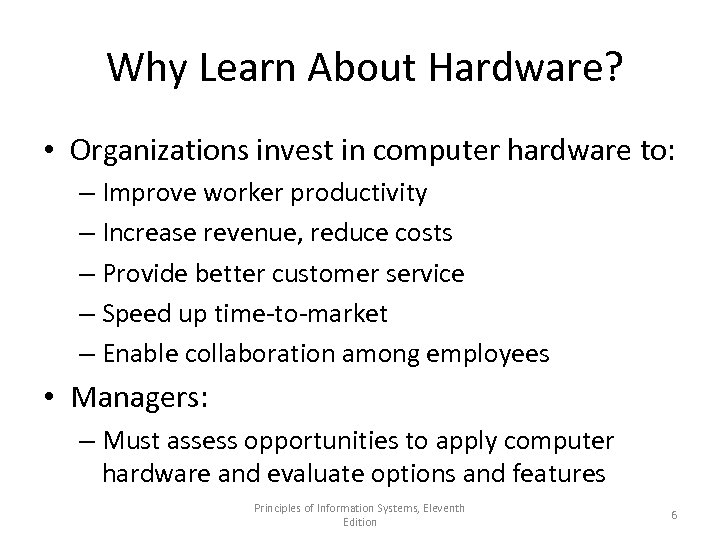 Why Learn About Hardware?

• Organizations invest in computer hardware to:
– Improve worker productivity
– Increase revenue, reduce costs
– Provide better customer service
– Speed up time-to-market
– Enable collaboration among employees

• Managers:
– Must assess opportunities to apply computer hardware and evaluate options and features

Principles of Information Systems, Eleventh Edition

6